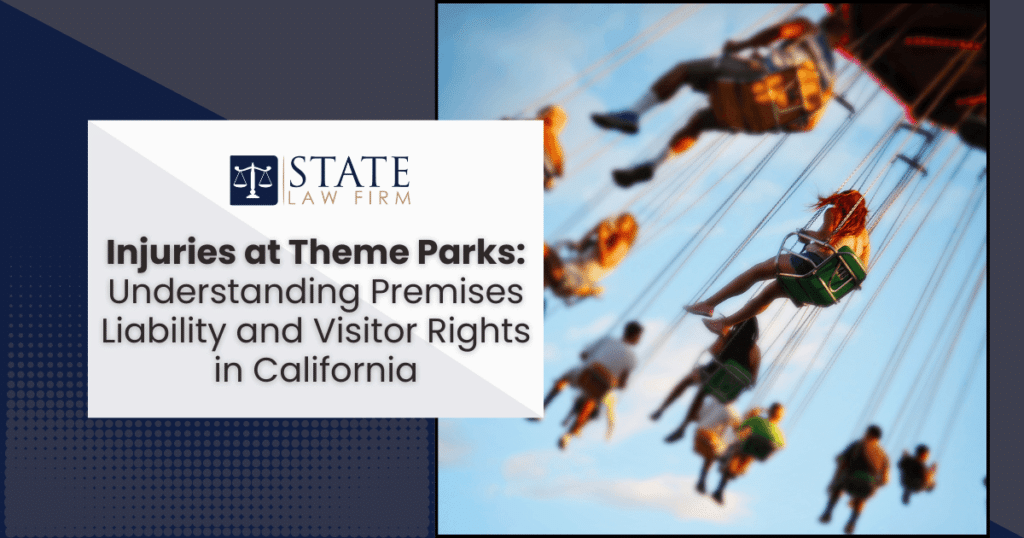 STATE
LAW FIRM

Injuries at Theme Parks: Understanding Premises Liability and Visitor Rights in California